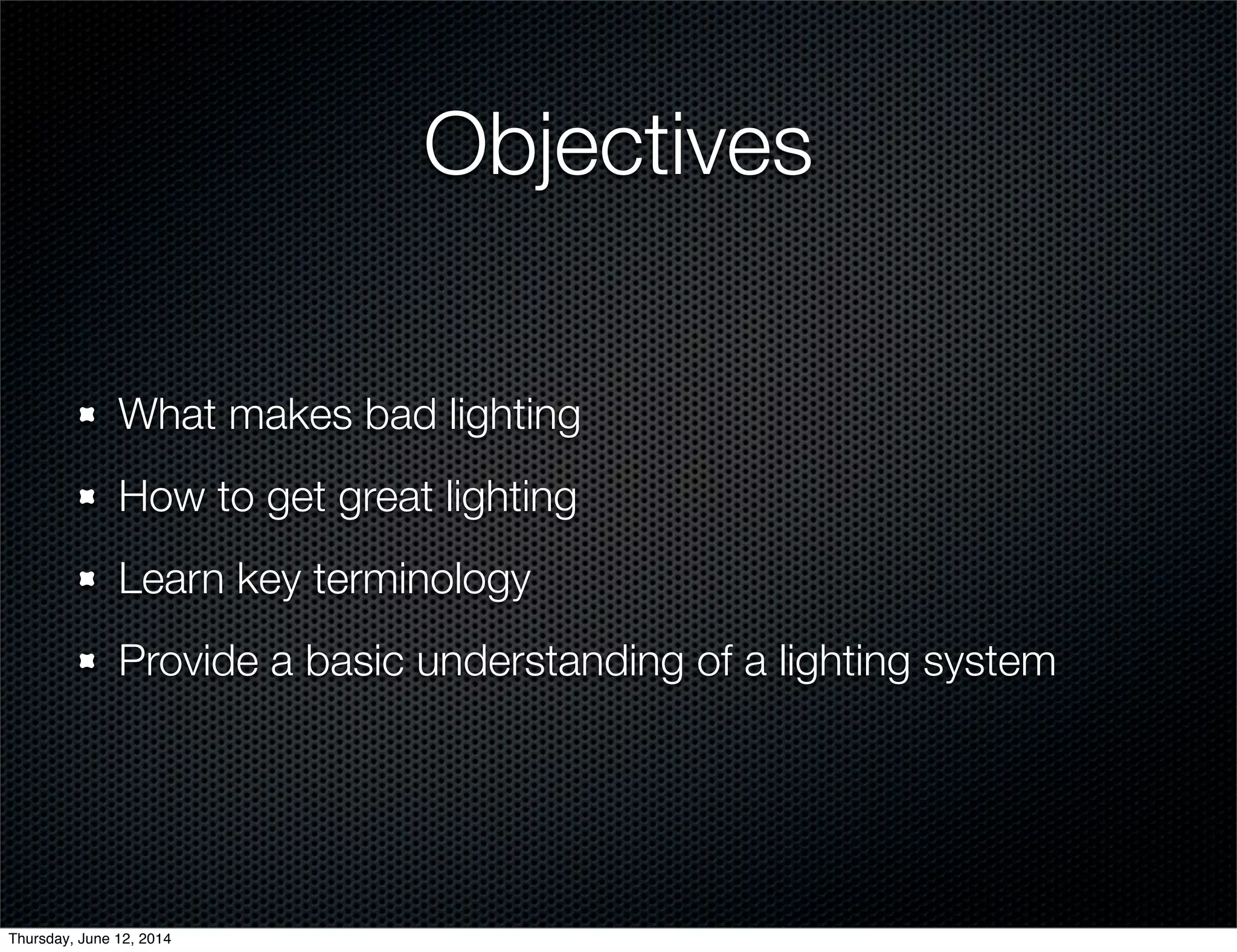 Objectives

What makes bad lighting

How to get great lighting

Learn key terminology

Provide a basic understanding of a lighting system

Thursday, June 12, 2014